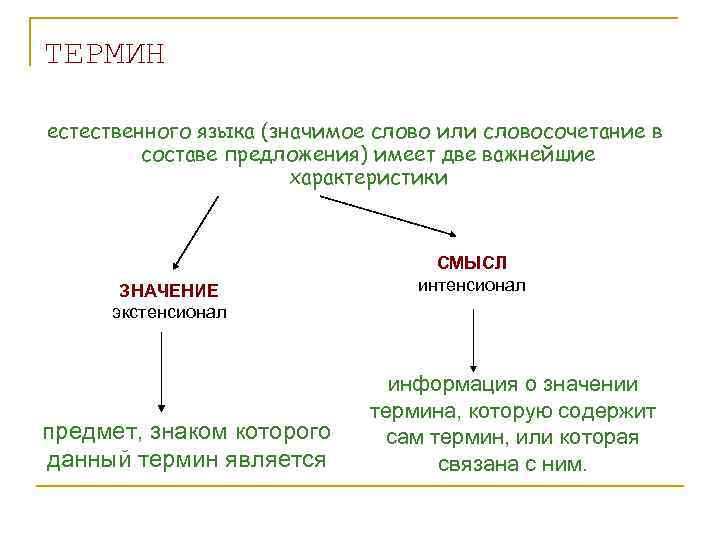 ТЕРМИН

естественного языка (значимое слово или словосочетание в составе предложения) имеет две важнейшие характеристики

ЗНАЧЕНИЕ
экстенсионал

предмет, знаком которого данный термин является

СМЫСЛ
интенсионал

информация о значении термина, которую содержит сам термин, или которая связана с ним.